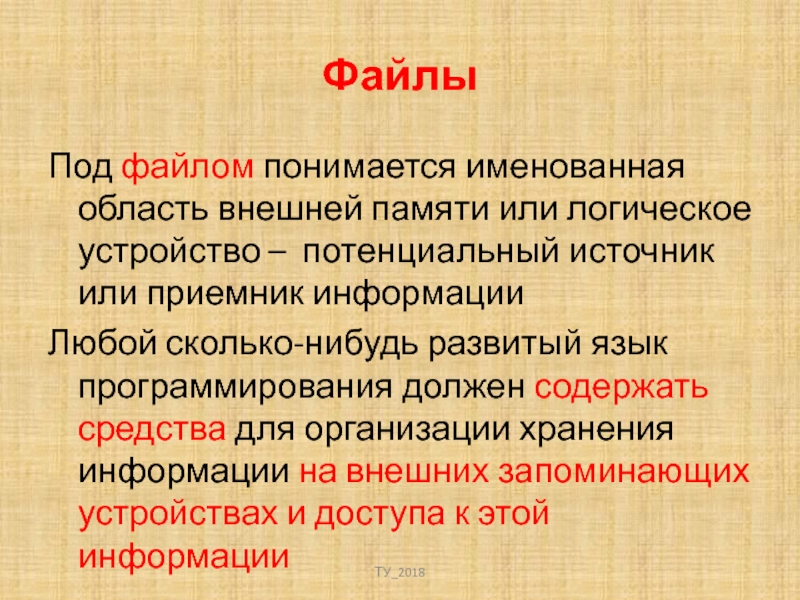 Файлы

Под файлом понимается именованная область внешней памяти или логическое устройство – потенциальный источник или приемник информации

Любой сколько-нибудь развитый язык программирования должен содержать средства для организации хранения информации на внешних запоминающих устройствах и доступа к этой информации

ТУ_2018